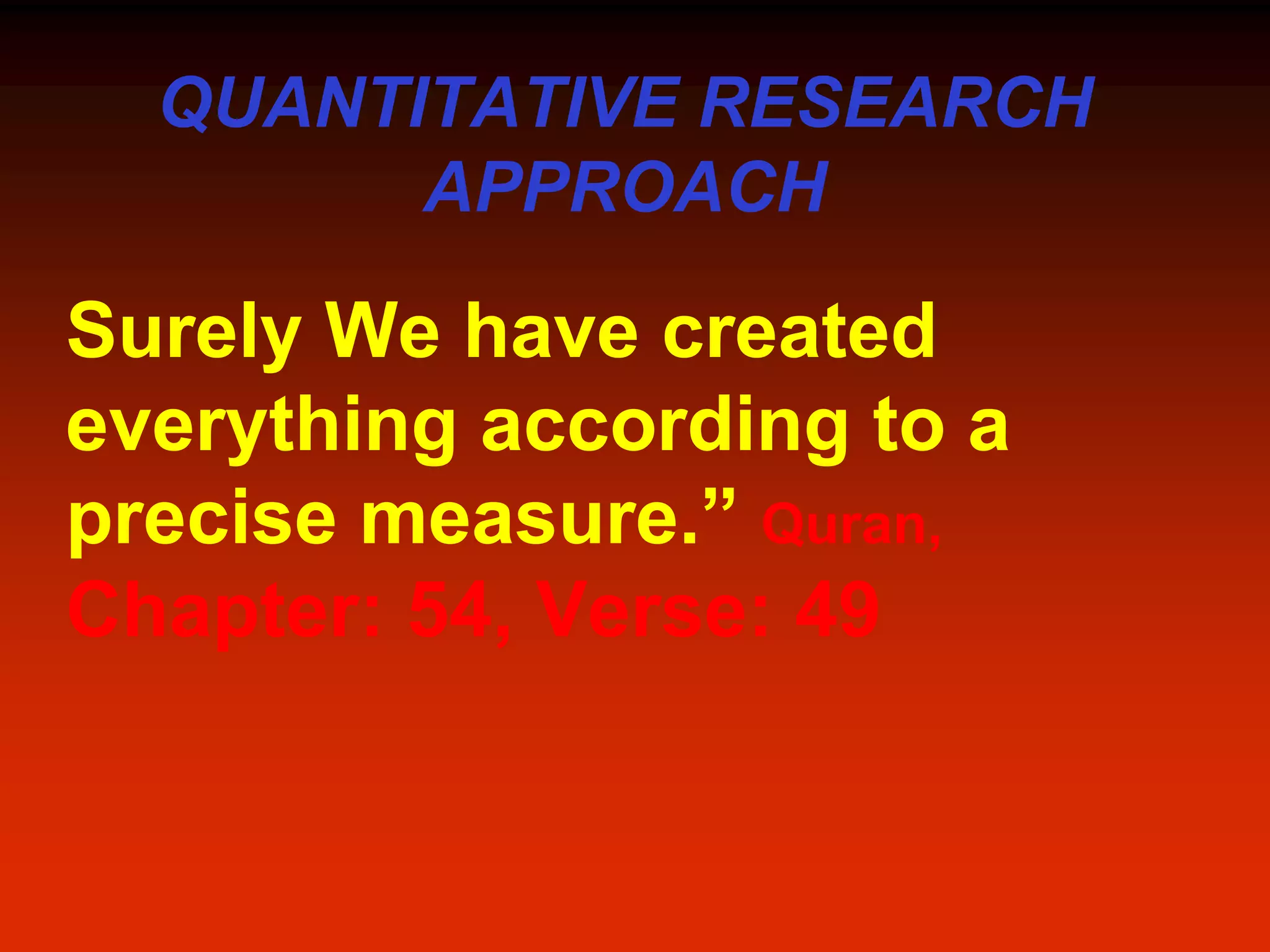 QUANTITATIVE RESEARCH APPROACH

Surely We have created everything according to a precise measure.” Quran, Chapter: 54, Verse: 49